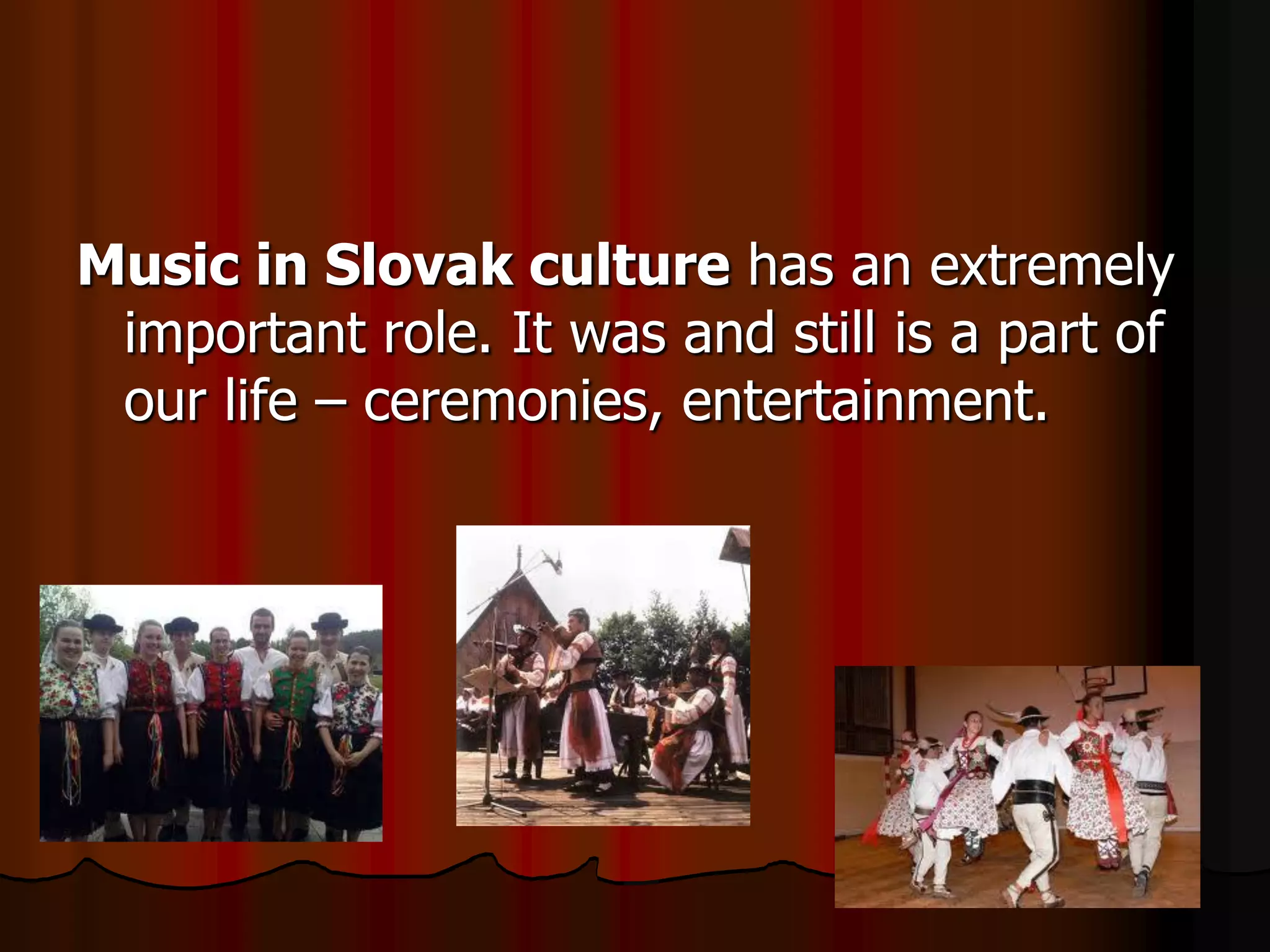 Music in Slovak culture has an extremely important role. It was and still is a part of our life – ceremonies, entertainment.